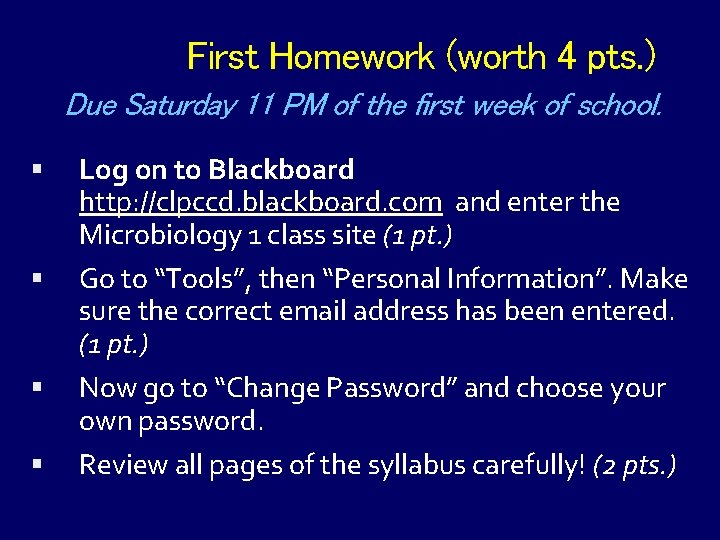 First Homework (worth 4 pts.)

Due Saturday 11 PM of the first week of school.

▪ Log on to Blackboard http://clpccd.blackboard.com and enter the Microbiology 1 class site (1 pt.)

▪ Go to “Tools”, then “Personal Information”. Make sure the correct email address has been entered. (1 pt.)

▪ Now go to “Change Password” and choose your own password.

▪ Review all pages of the syllabus carefully! (2 pts.)